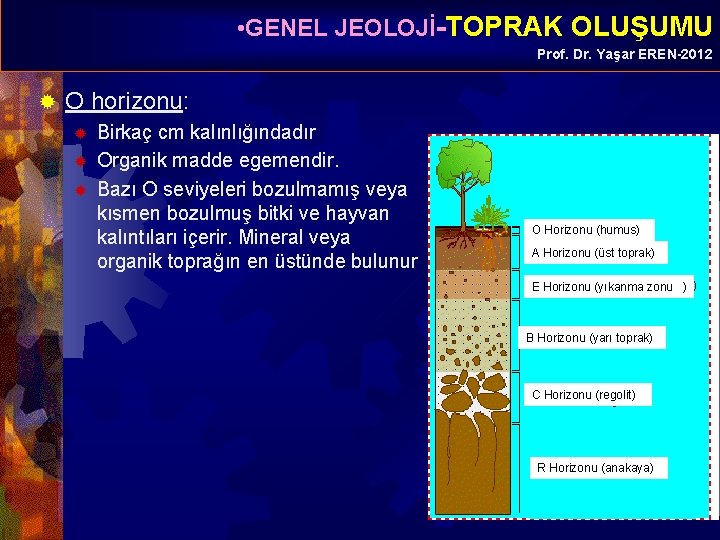 •GENEL JEOLOJİ-TOPRAK OLUŞUMU
Prof. Dr. Yaşar EREN-2012

O horizonu:

Birkaç cm kalınlığındadır

Organik madde egemendir.

Bazı O seviyeleri bozulmamış veya kısmen bozulmuş bitki ve hayvan kalıntıları içerir. Mineral veya organik toprağın en üstünde bulunur

O Horizonu (humus)
A Horizonu (üst toprak)
E Horizonu (yıkanma zonu )
B Horizonu (yarı toprak)
C Horizonu (regolit)
R Horizonu (anakaya)